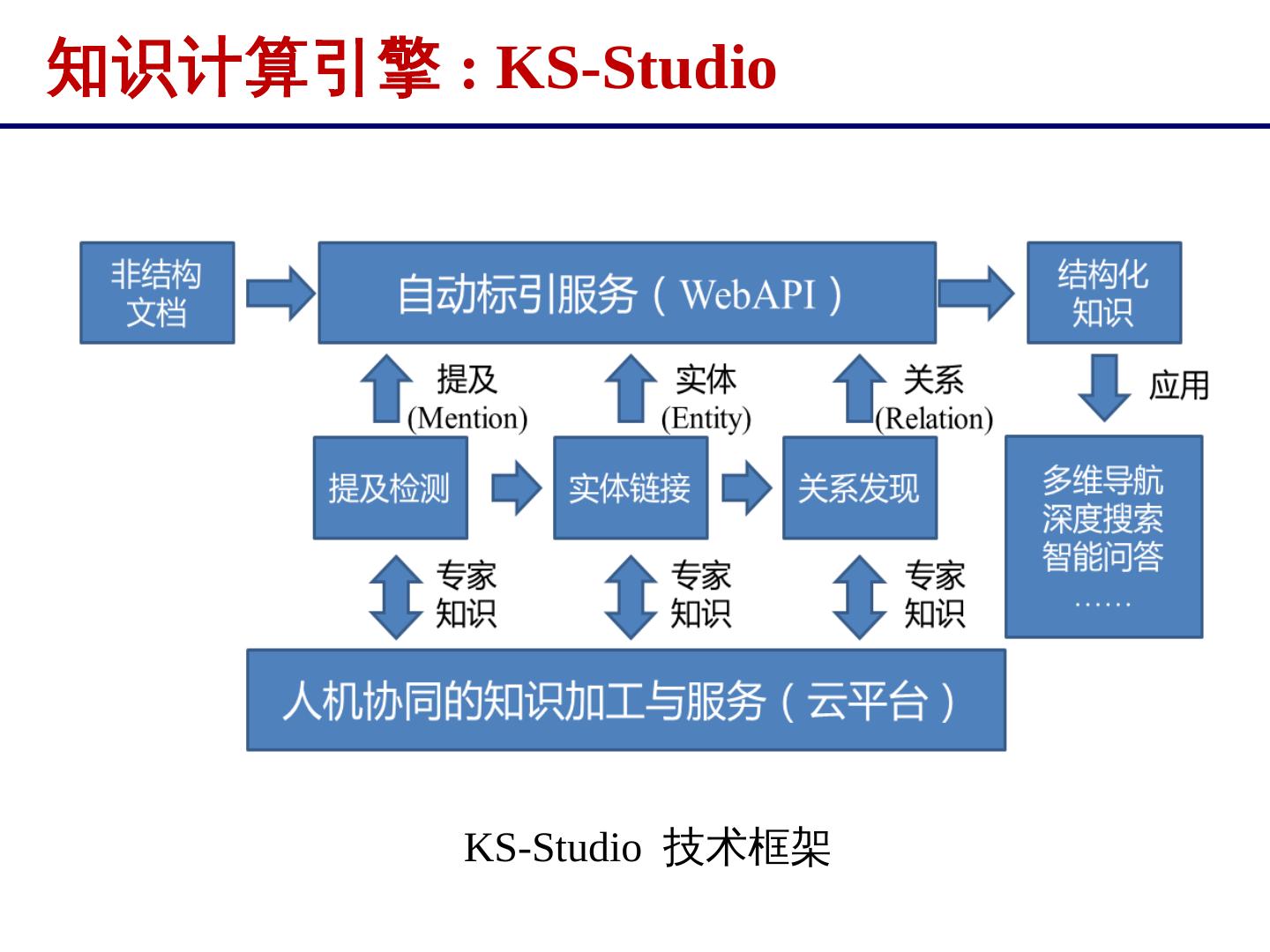 知识计算引擎 : KS-Studio

非结构文档

自动标引服务（WebAPI）

结构化知识

提及 (Mention)

实体 (Entity)

关系 (Relation)

应用

提及检测

实体链接

关系发现

多维导航
深度搜索
智能问答
……

专家知识

专家知识

专家知识

人机协同的知识加工与服务（云平台）

KS-Studio 技术框架